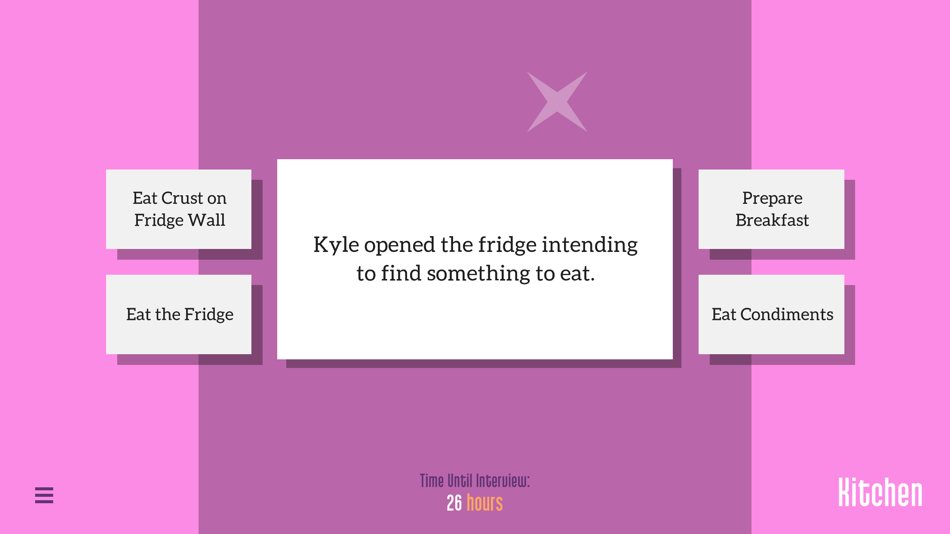 Eat Crust on Fridge Wall

Eat the Fridge

Kyle opened the fridge intending to find something to eat.

Prepare Breakfast

Eat Condiments

Time Until Interview:
26 hours

Kitchen